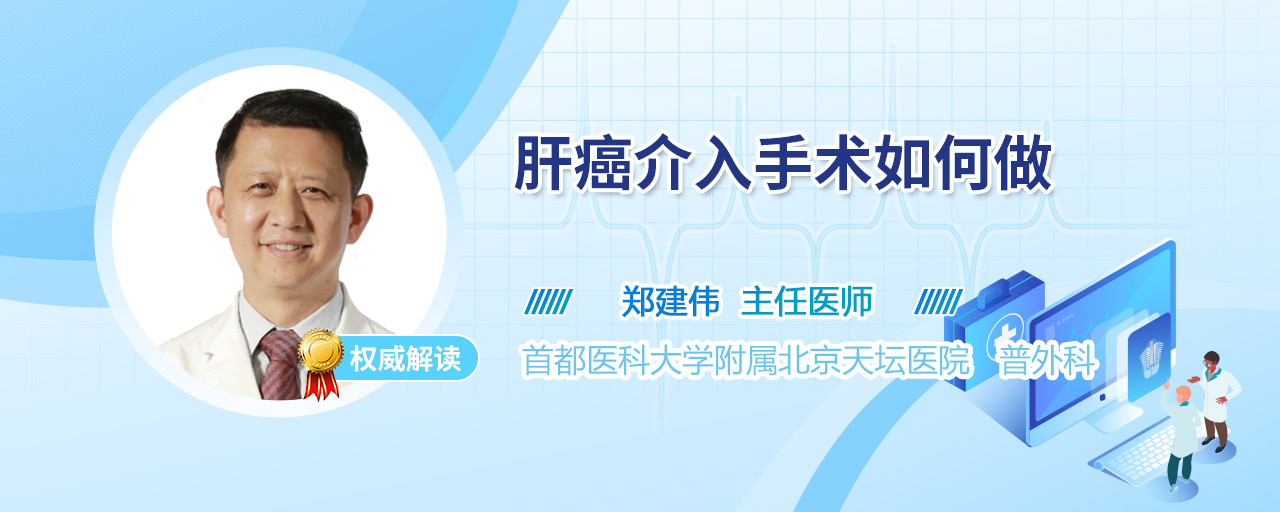 肝癌介入手术如何做

郑建伟 主任医师

权威解读

首都医科大学附属北京天坛医院 普外科